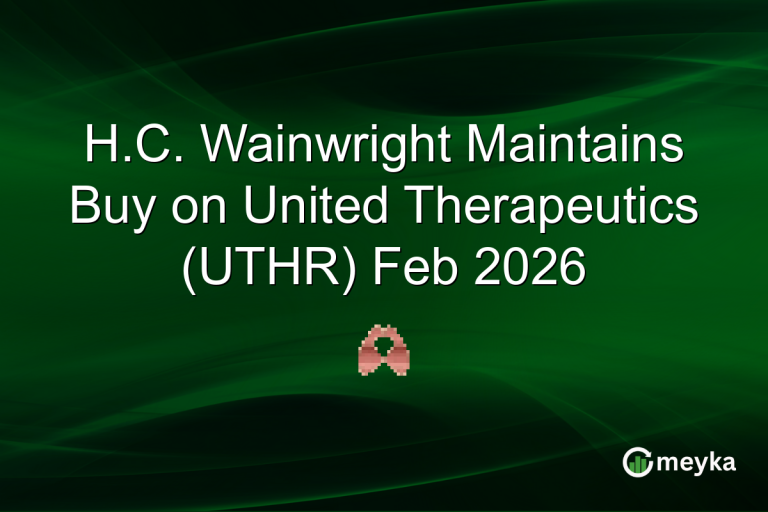 H.C. Wainwright Maintains Buy on United Therapeutics (UTHR) Feb 2026

meyka